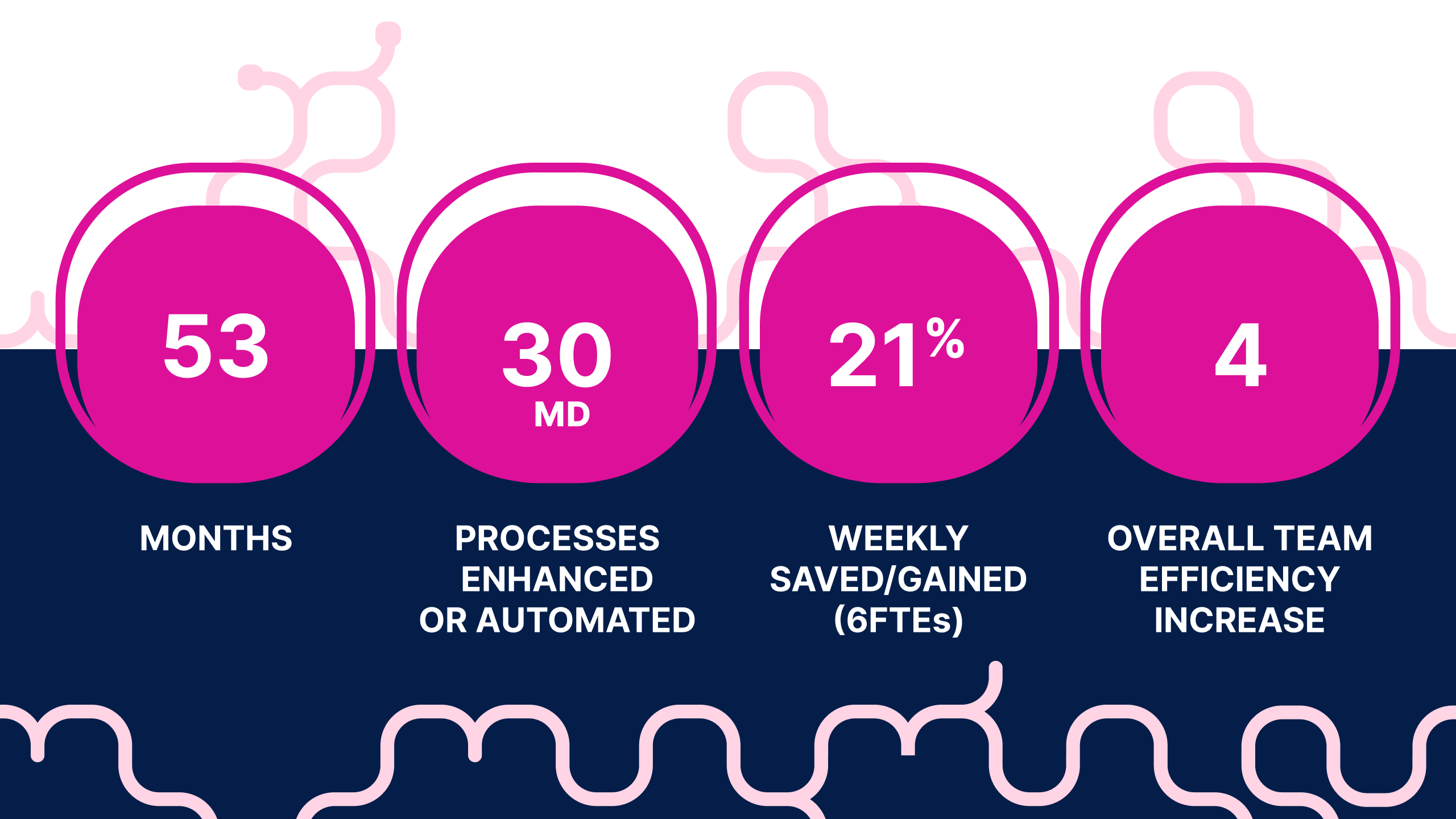 53

MONTHS

30
MD

PROCESSES ENHANCED OR AUTOMATED

21%

WEEKLY SAVED/GAINED (6FTEs)

4

OVERALL TEAM EFFICIENCY INCREASE